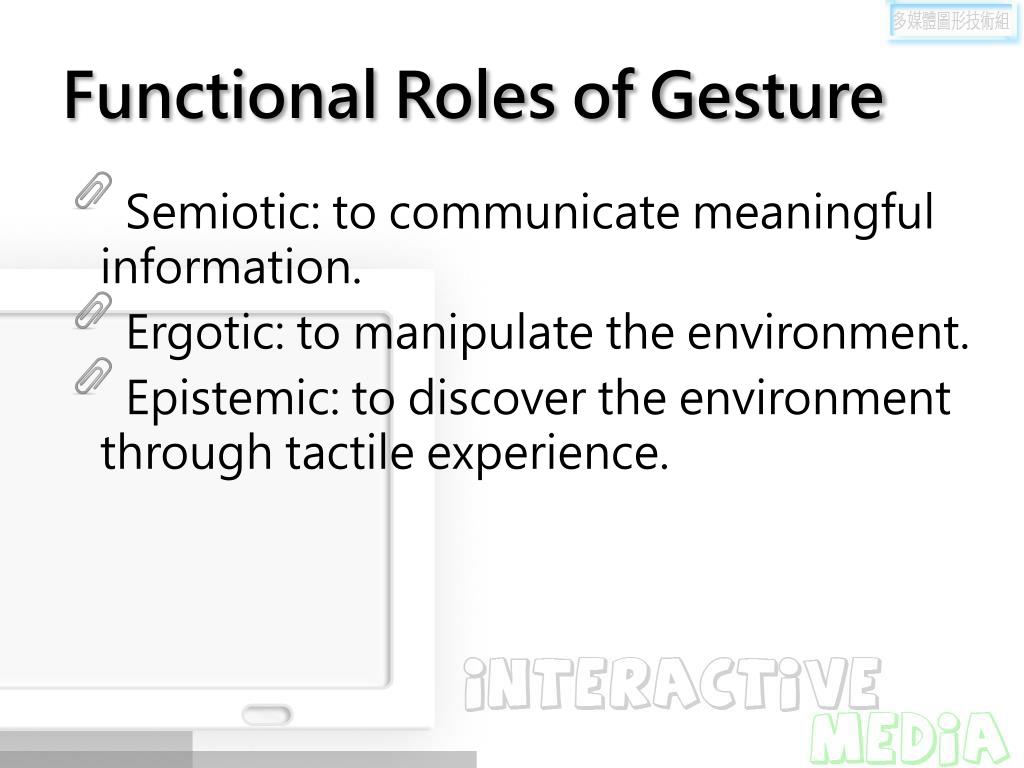 多媒體圖形技術組

Functional Roles of Gesture

Semiotic: to communicate meaningful information.

Ergotic: to manipulate the environment.

Epistemic: to discover the environment through tactile experience.

iNTERACTiVE
MEDiA